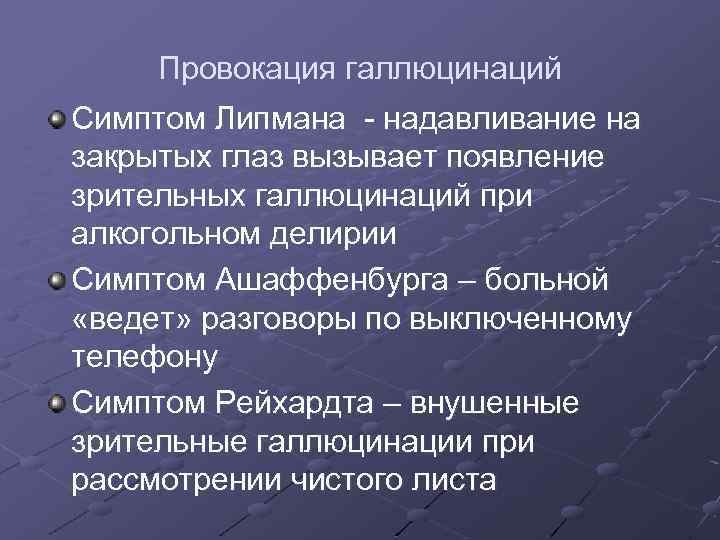 Провокация галлюцинаций

Симптом Липмана - надавливание на закрытых глаз вызывает появление зрительных галлюцинаций при алкогольном делирии

Симптом Ашаффенбурга – больной «ведет» разговоры по выключенному телефону

Симптом Рейхардта – внушенные зрительные галлюцинации при рассмотрении чистого листа